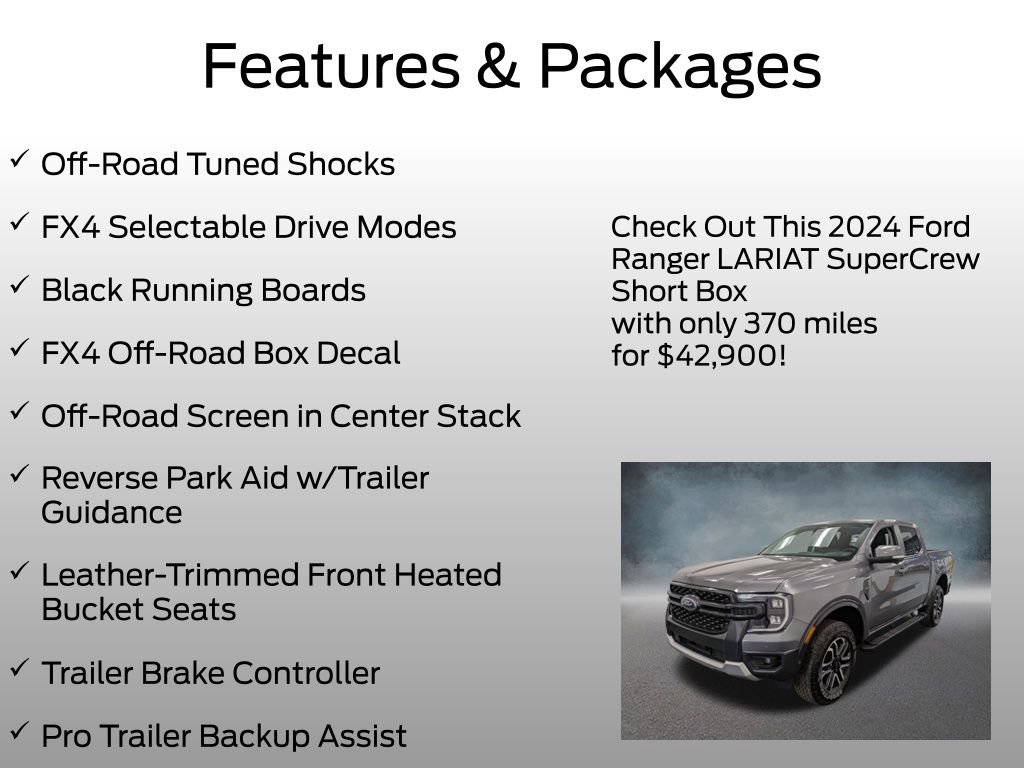 Features & Packages

✓ Off-Road Tuned Shocks

✓ FX4 Selectable Drive Modes

✓ Black Running Boards

✓ FX4 Off-Road Box Decal

✓ Off-Road Screen in Center Stack

✓ Reverse Park Aid w/Trailer Guidance

✓ Leather-Trimmed Front Heated Bucket Seats

✓ Trailer Brake Controller

✓ Pro Trailer Backup Assist

Check Out This 2024 Ford Ranger LARIAT SuperCrew Short Box
with only 370 miles
for $42,900!